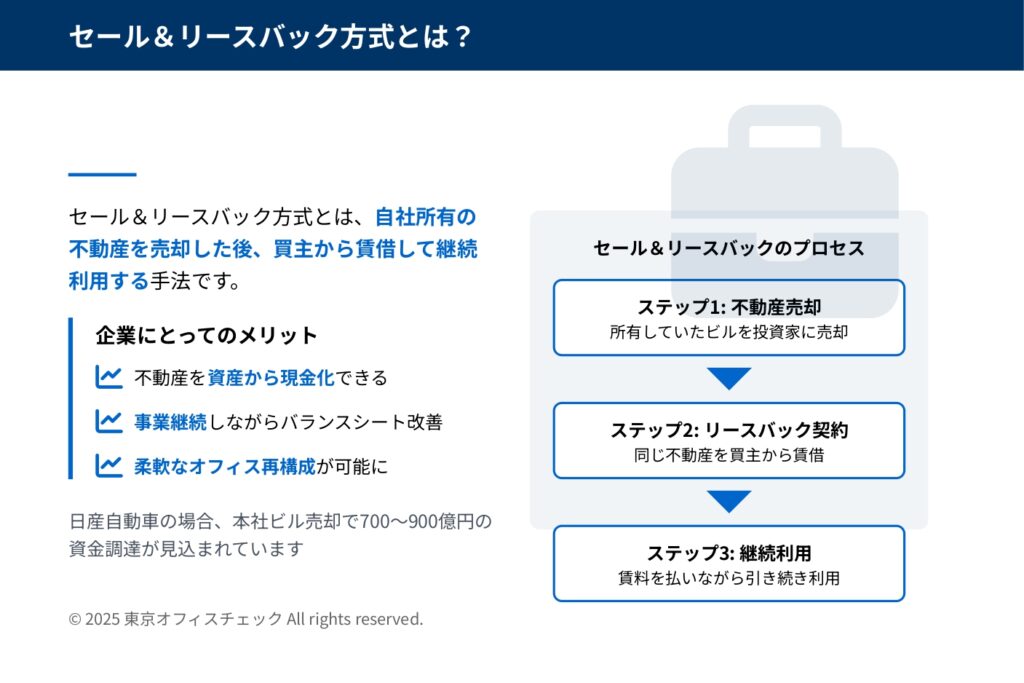 セール＆リースバック方式とは？

セール＆リースバック方式とは、自社所有の不動産を売却した後、買主から賃借して継続利用する手法です。

企業にとってのメリット

不動産を資産から現金化できる

事業継続しながらバランスシート改善

柔軟なオフィス再構成が可能に

日産自動車の場合、本社ビル売却で700〜900億円の資金調達が見込まれています

© 2025 東京オフィスチェック All rights reserved.

セール＆リースバックのプロセス

ステップ1: 不動産売却
所有していたビルを投資家に売却

ステップ2: リースバック契約
同じ不動産を買主から賃借

ステップ3: 継続利用
賃料を払いながら引き続き利用